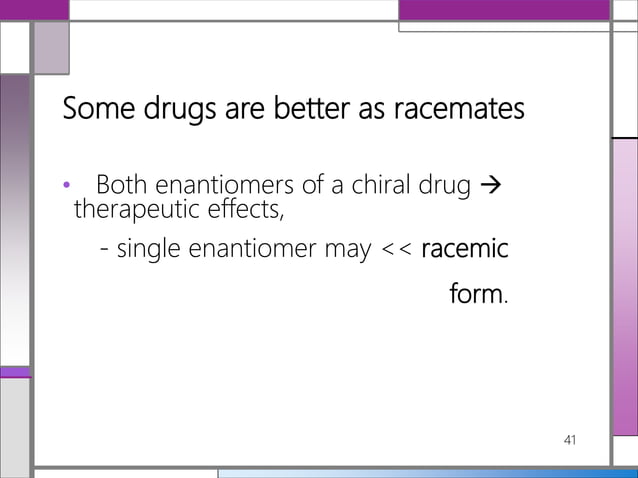 Some drugs are better as racemates

• Both enantiomers of a chiral drug → therapeutic effects,

- single enantiomer may << racemic form.

41